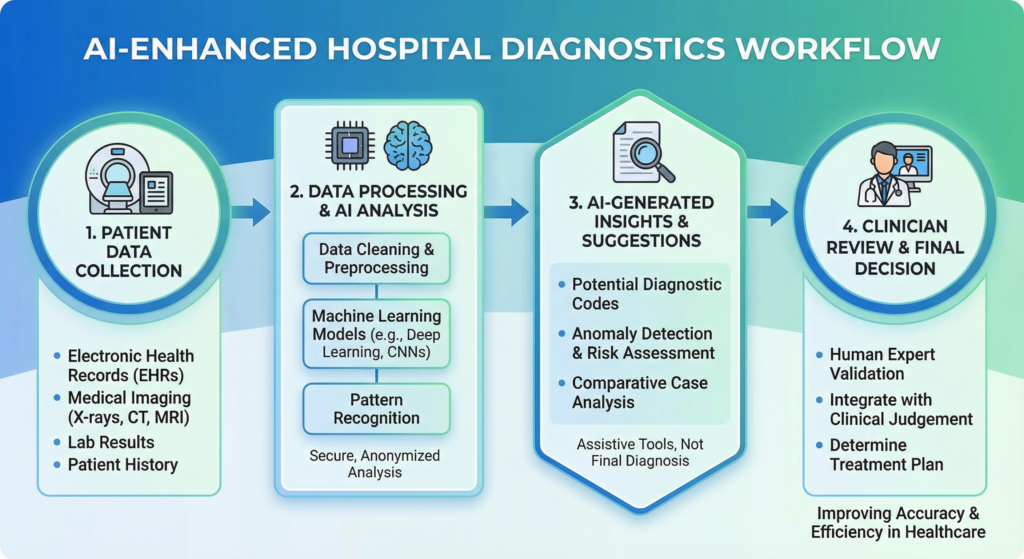 AI-ENHANCED HOSPITAL DIAGNOSTICS WORKFLOW

1. PATIENT DATA COLLECTION

- Electronic Health Records (EHRs)
- Medical Imaging (X-rays, CT, MRI)
- Lab Results
- Patient History

2. DATA PROCESSING & AI ANALYSIS

Data Cleaning & Preprocessing

Machine Learning Models (e.g., Deep Learning, CNNs)

Pattern Recognition

Secure, Anonymized Analysis

3. AI-GENERATED INSIGHTS & SUGGESTIONS

- Potential Diagnostic Codes
- Anomaly Detection & Risk Assessment
- Comparative Case Analysis

Assistive Tools, Not Final Diagnosis

4. CLINICIAN REVIEW & FINAL DECISION

- Human Expert Validation
- Integrate with Clinical Judgement
- Determine Treatment Plan

Improving Accuracy & Efficiency in Healthcare